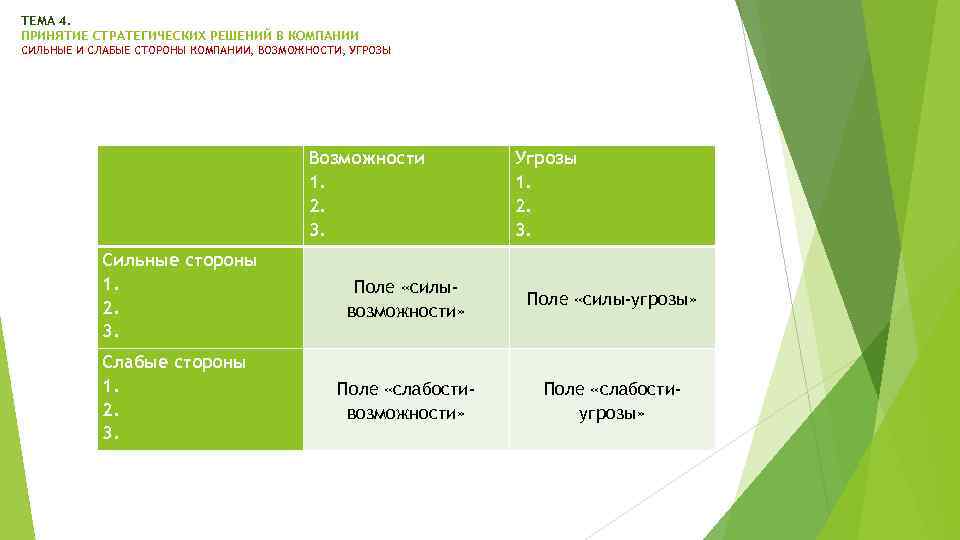 ТЕМА 4.
ПРИНЯТИЕ СТРАТЕГИЧЕСКИХ РЕШЕНИЙ В КОМПАНИИ
СИЛЬНЫЕ И СЛАБЫЕ СТОРОНЫ КОМПАНИИ, ВОЗМОЖНОСТИ, УГРОЗЫ

| | Возможности 1. 2. 3. | Угрозы 1. 2. 3. |
|---|---|---|
| Сильные стороны 1. 2. 3. | Поле «силы-возможности» | Поле «силы-угрозы» |
| Слабые стороны 1. 2. 3. | Поле «слабости-возможности» | Поле «слабости-угрозы» |